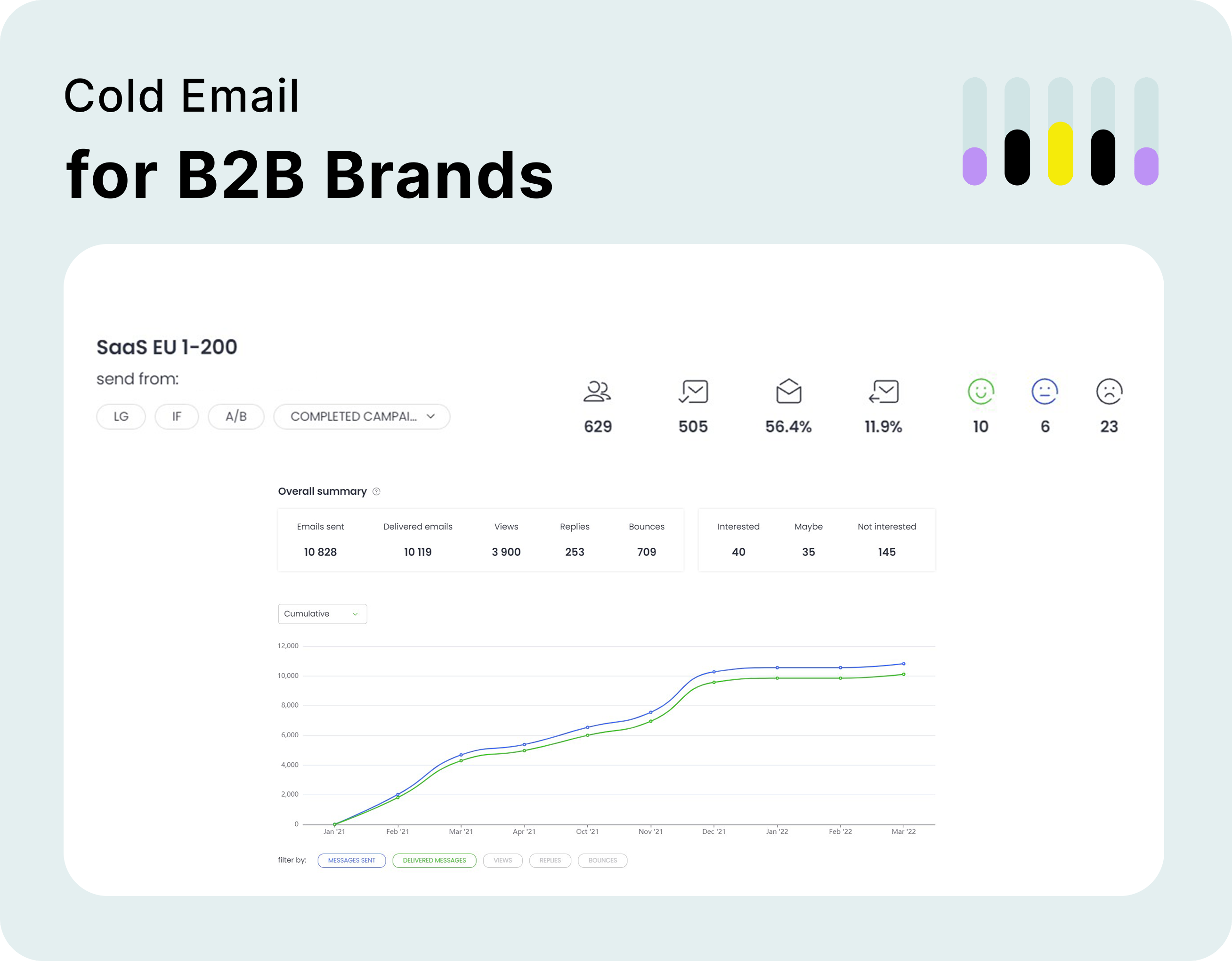 Cold Email
for B2B Brands

SaaS EU 1-200
send from:

LG IF A/B COMPLETED CAMPAI...

629 505 56.4% 11.9% 10 6 23

Overall summary

| Emails sent | Delivered emails | Views | Replies | Bounces |
|---|---|---|---|---|
| 10 828 | 10 119 | 3 900 | 253 | 709 |

| Interested | Maybe | Not interested |
|---|---|---|
| 40 | 35 | 145 |

Cumulative

12,000
10,000
8,000
6,000
4,000
2,000
0

Jan '21 Feb '21 Mar '21 Apr '21 Oct '21 Nov '21 Dec '21 Jan '22 Feb '22 Mar '22

filter by: MESSAGES SENT DELIVERED MESSAGES VIEWS REPLIES BOUNCES